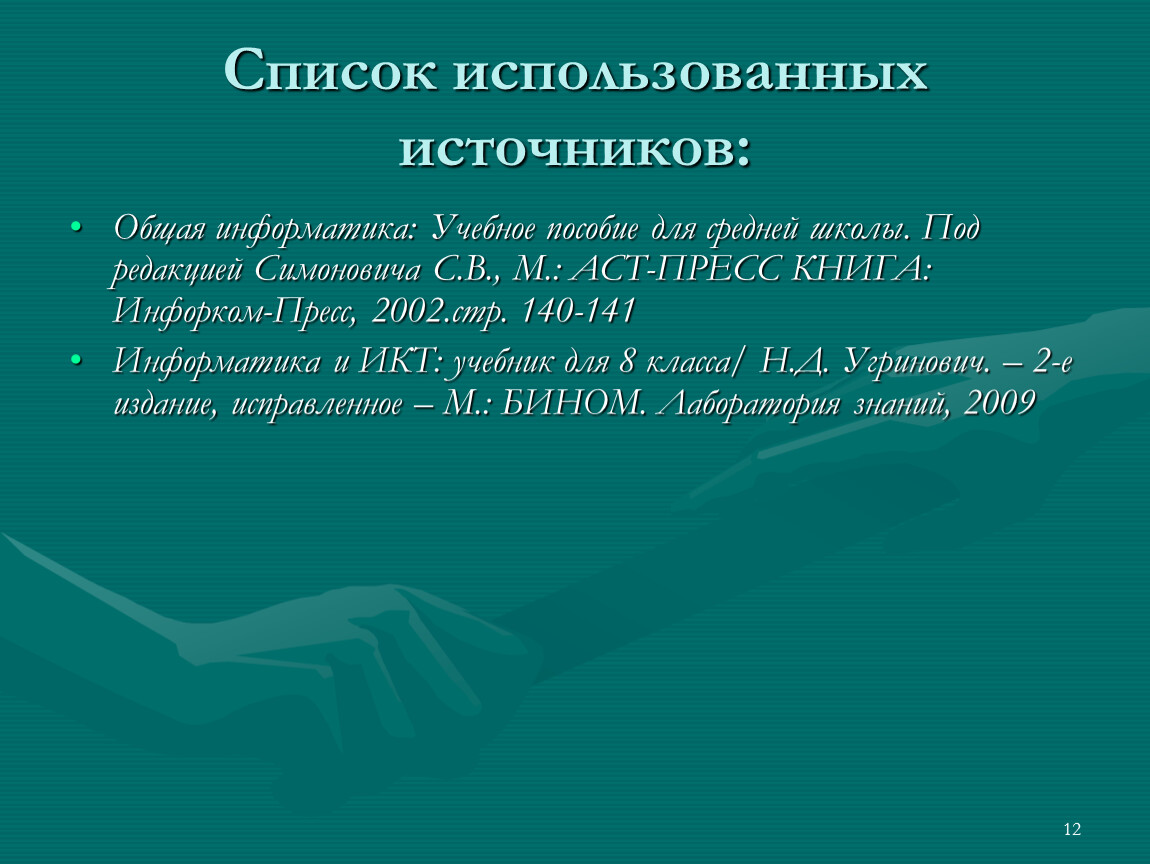 Список использованных источников:

• Общая информатика: Учебное пособие для средней школы. Под редакцией Симоновича С.В., М.: АСТ-ПРЕСС КНИГА: Инфорком-Пресс, 2002.стр. 140-141
• Информатика и ИКТ: учебник для 8 класса/ Н.Д. Угринович. – 2-е издание, исправленное – М.: БИНОМ. Лаборатория знаний, 2009

12